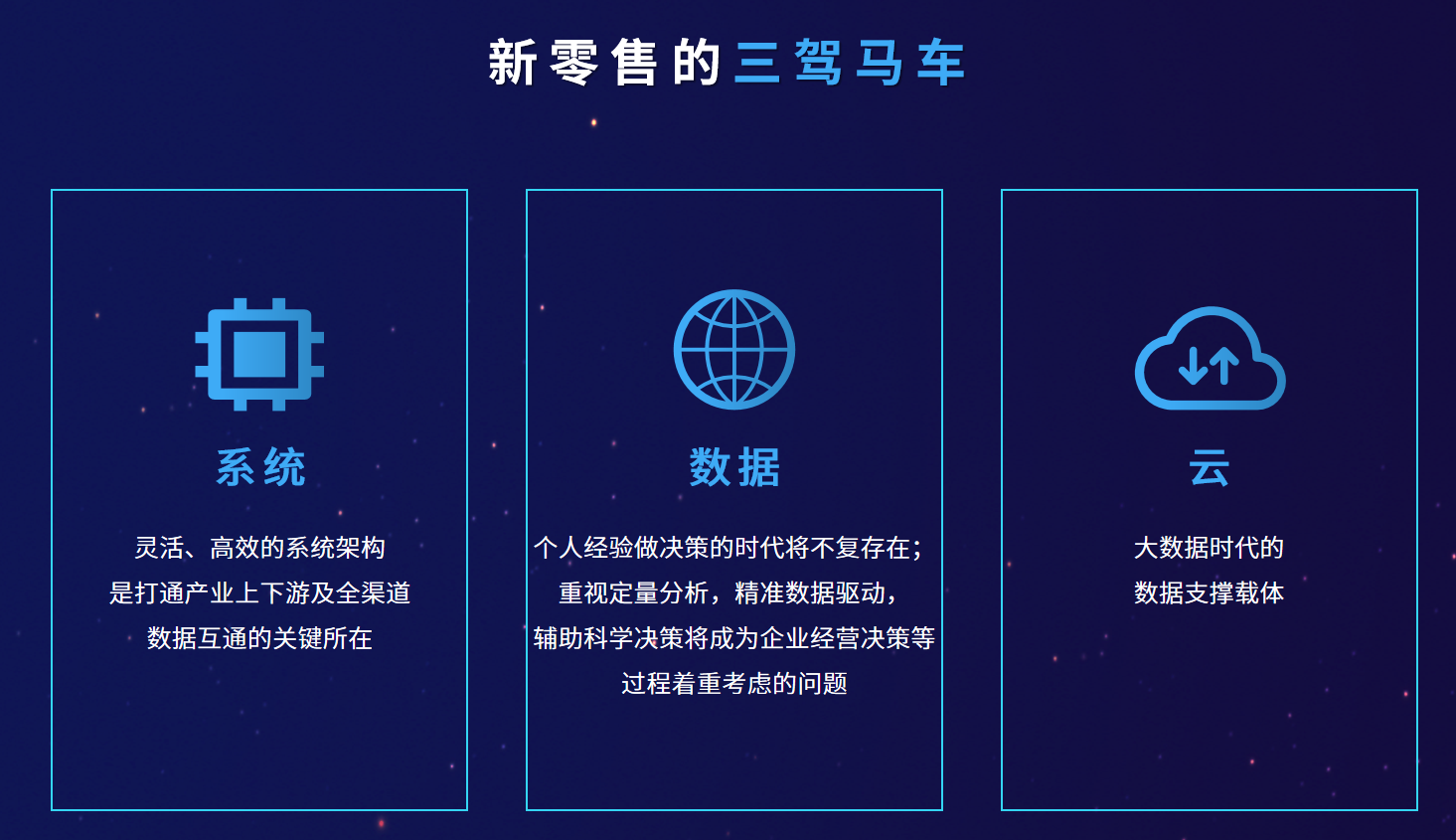 新零售的三驾马车

系统

灵活、高效的系统架构
是打通产业上下游及全渠道
数据互通的关键所在

数据

个人经验做决策的时代将不复存在；
重视定量分析，精准数据驱动，
辅助科学决策将成为企业经营决策等
过程着重考虑的问题

云

大数据时代的
数据支撑载体